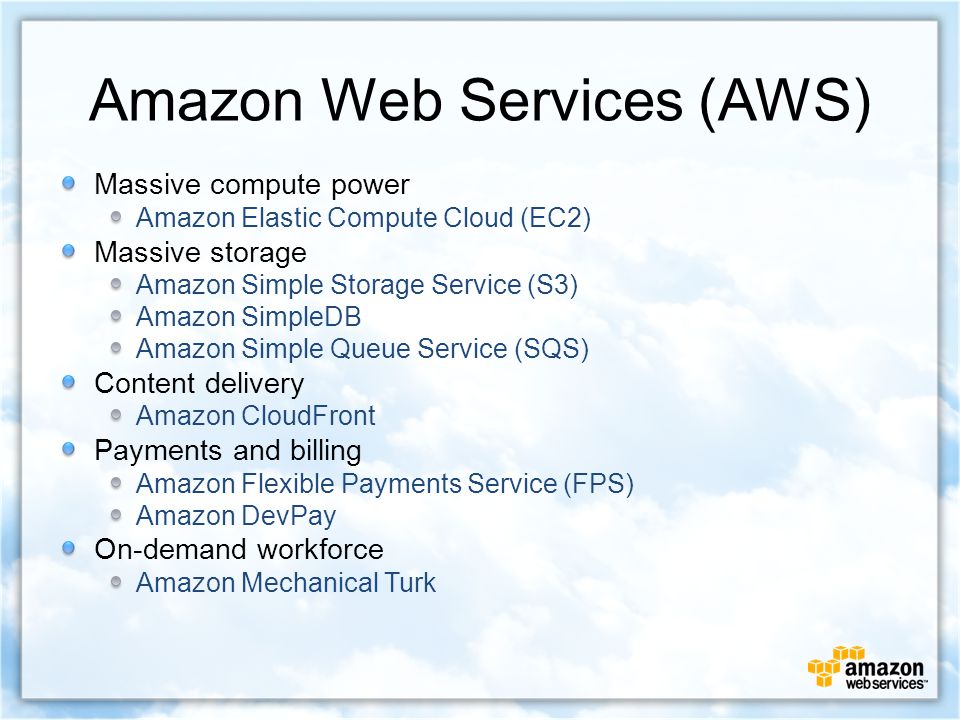 Amazon Web Services (AWS)

Massive compute power
Amazon Elastic Compute Cloud (EC2)
Massive storage
Amazon Simple Storage Service (S3)
Amazon SimpleDB
Amazon Simple Queue Service (SQS)
Content delivery
Amazon CloudFront
Payments and billing
Amazon Flexible Payments Service (FPS)
Amazon DevPay
On-demand workforce
Amazon Mechanical Turk

amazon webservices™